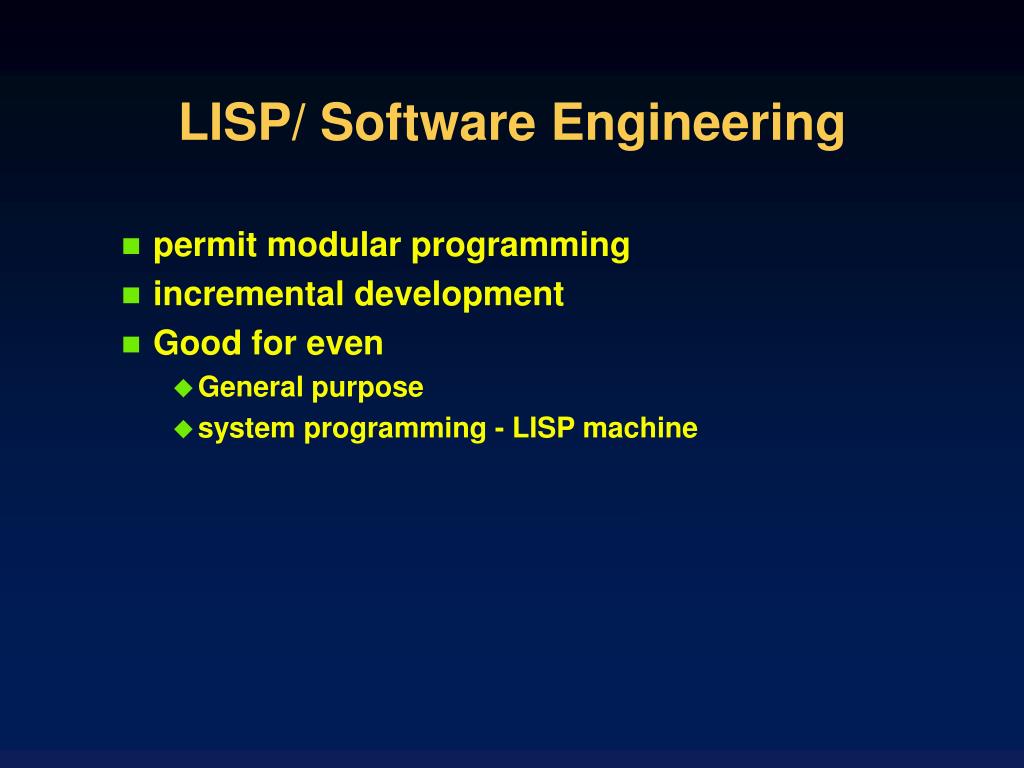 LISP/ Software Engineering

- permit modular programming
- incremental development
- Good for even
  - General purpose
  - system programming - LISP machine